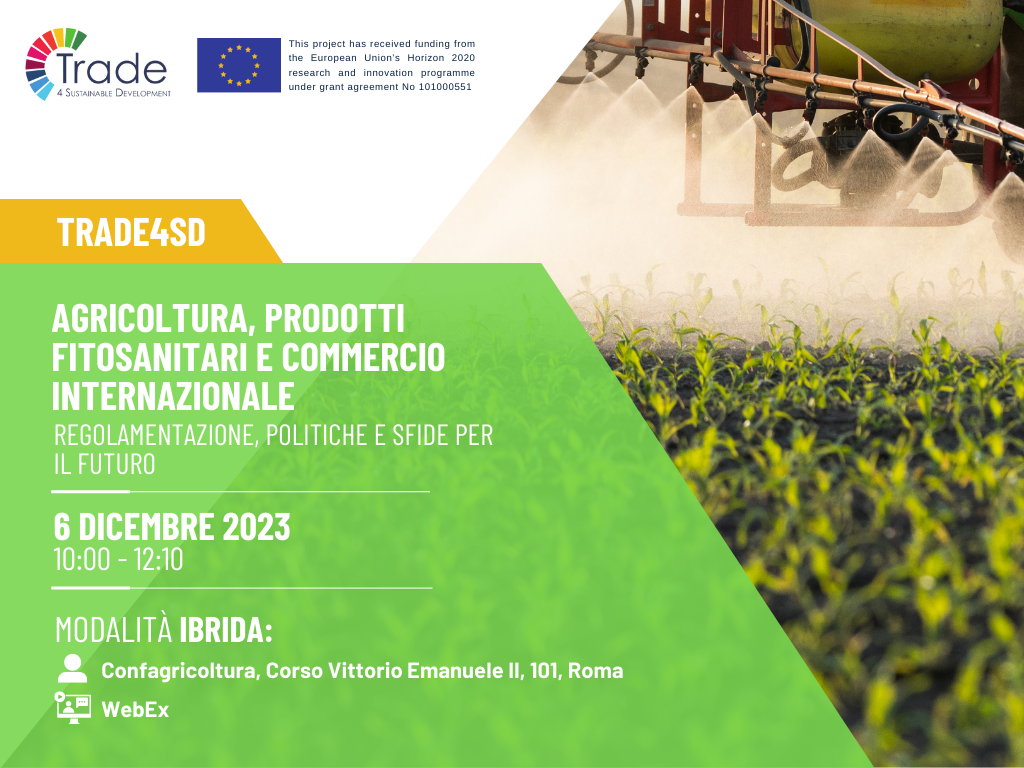 Trade
4 Sustainable Development

This project has received funding from the European Union's Horizon 2020 research and innovation programme under grant agreement No 101000551

TRADE4SD

AGRICOLTURA, PRODOTTI FITOSANITARI E COMMERCIO INTERNAZIONALE

REGOLAMENTAZIONE, POLITICHE E SFIDE PER IL FUTURO

6 DICEMBRE 2023
10:00 - 12:10

MODALITÀ IBRIDA:

Confagricoltura, Corso Vittorio Emanuele II, 101, Roma

WebEx